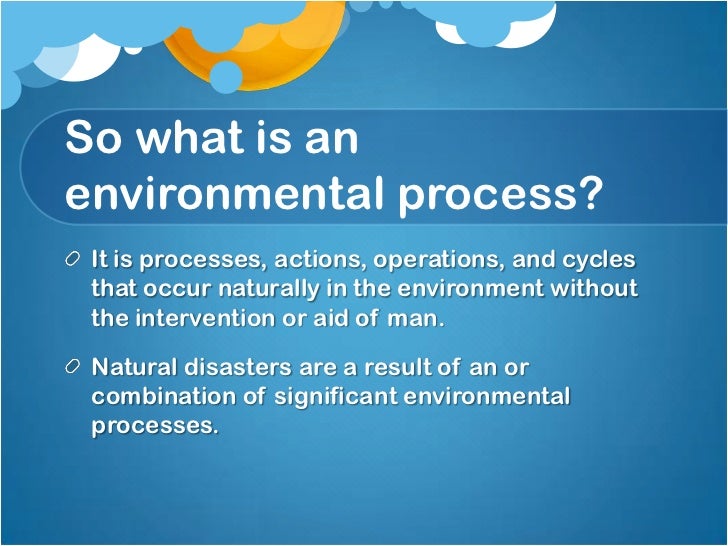 So what is an environmental process?

It is processes, actions, operations, and cycles that occur naturally in the environment without the intervention or aid of man.

Natural disasters are a result of an or combination of significant environmental processes.